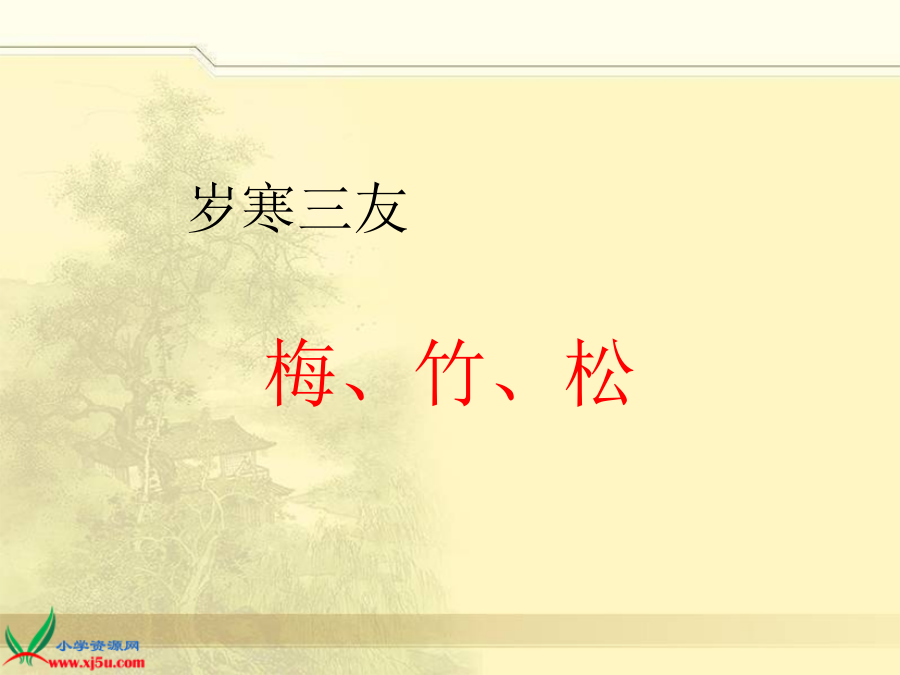 岁寒三友

梅、竹、松

小学资源网
www.xj5u.com